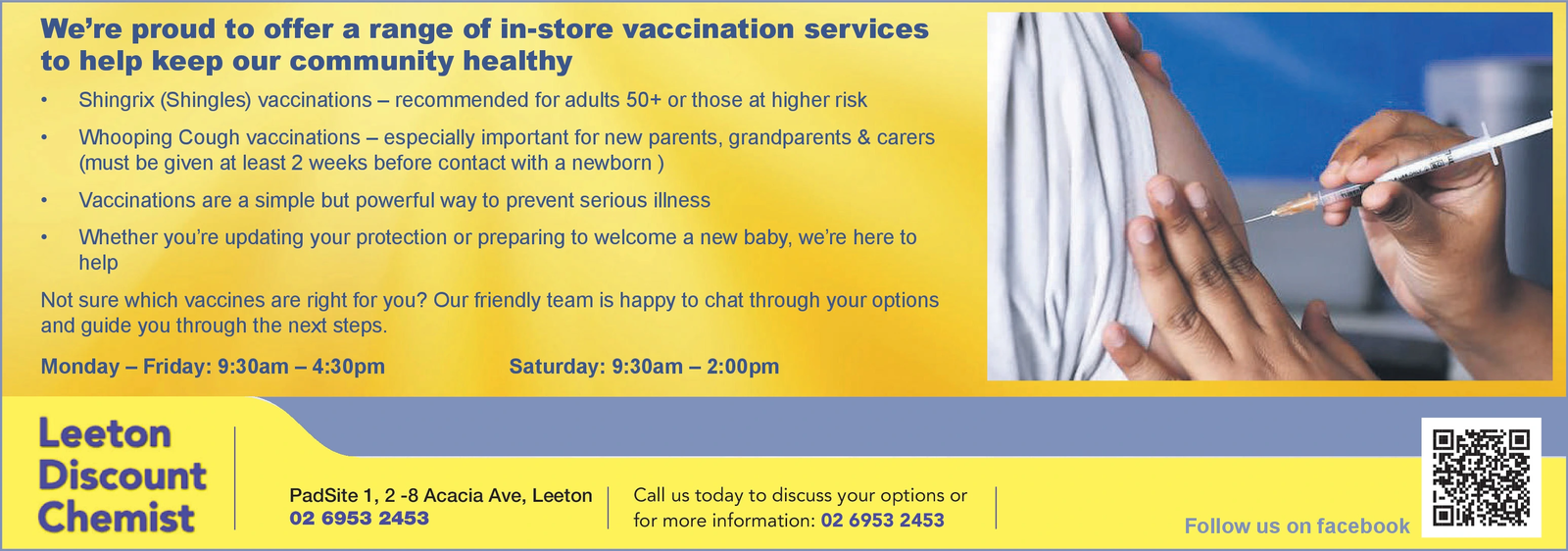 We're proud to offer a range of in-store vaccination services to help keep our community healthy

• Shingrix (Shingles) vaccinations – recommended for adults 50+ or those at higher risk

• Whooping Cough vaccinations – especially important for new parents, grandparents & carers (must be given at least 2 weeks before contact with a newborn )

• Vaccinations are a simple but powerful way to prevent serious illness

• Whether you're updating your protection or preparing to welcome a new baby, we're here to help

Not sure which vaccines are right for you? Our friendly team is happy to chat through your options and guide you through the next steps.

Monday – Friday: 9:30am – 4:30pm

Saturday: 9:30am – 2:00pm

Leeton Discount Chemist

PadSite 1, 2 -8 Acacia Ave, Leeton
02 6953 2453

Call us today to discuss your options or for more information: 02 6953 2453

Follow us on facebook